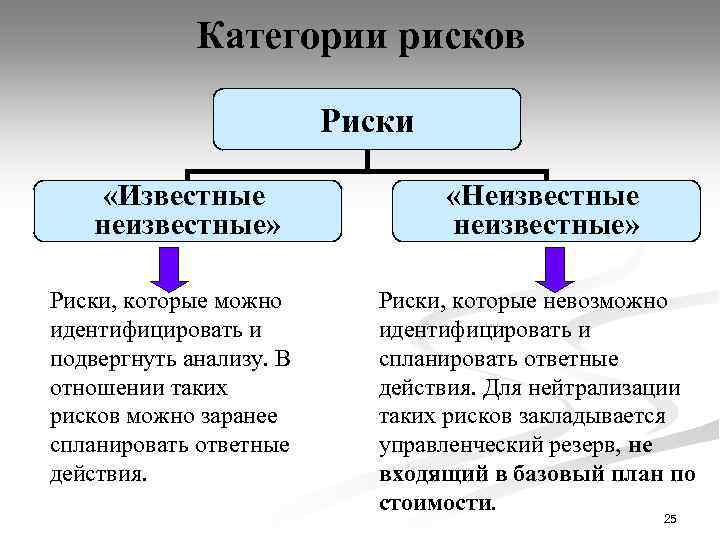 Категории рисков

Риски

«Известные неизвестные»

«Неизвестные неизвестные»

Риски, которые можно идентифицировать и подвергнуть анализу. В отношении таких рисков можно заранее спланировать ответные действия.

Риски, которые невозможно идентифицировать и спланировать ответные действия. Для нейтрализации таких рисков закладывается управленческий резерв, не входящий в базовый план по стоимости.

25